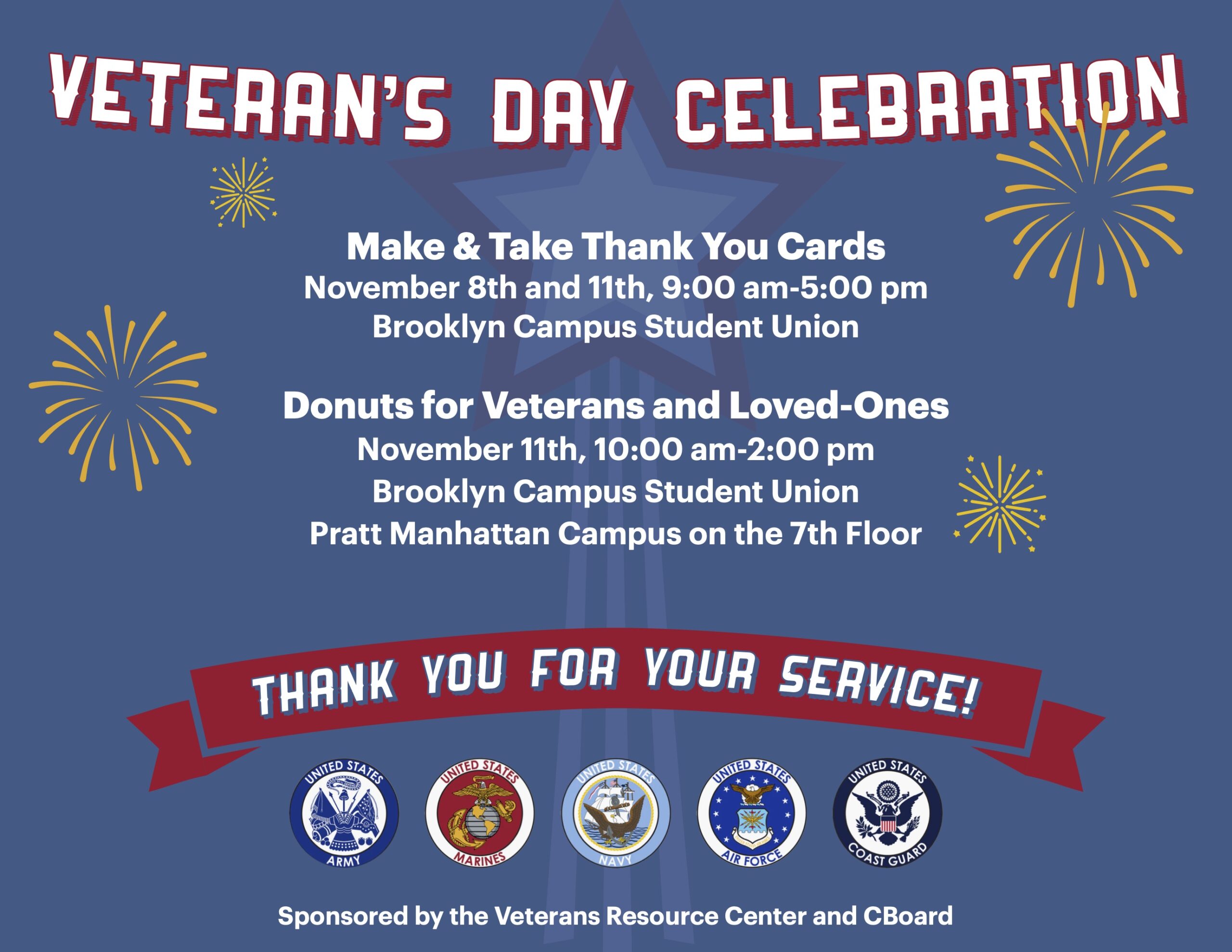 VETERAN'S DAY CELEBRATION

Make & Take Thank You Cards
November 8th and 11th, 9:00 am-5:00 pm
Brooklyn Campus Student Union

Donuts for Veterans and Loved-Ones
November 11th, 10:00 am-2:00 pm
Brooklyn Campus Student Union
Pratt Manhattan Campus on the 7th Floor

THANK YOU FOR YOUR SERVICE!

UNITED STATES ARMY
UNITED STATES MARINES
UNITED STATES NAVY
UNITED STATES AIR FORCE
UNITED STATES COAST GUARD

Sponsored by the Veterans Resource Center and CBoard